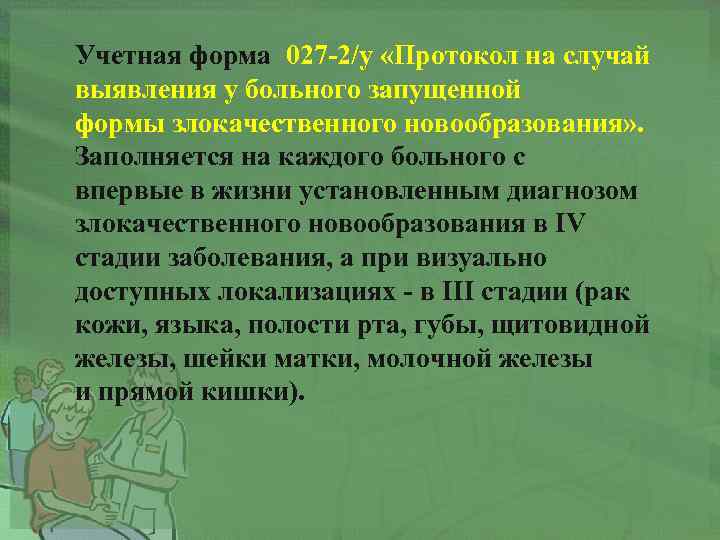 Учетная форма 027-2/у «Протокол на случай выявления у больного запущенной формы злокачественного новообразования». Заполняется на каждого больного с впервые в жизни установленным диагнозом злокачественного новообразования в IV стадии заболевания, а при визуально доступных локализациях - в III стадии (рак кожи, языка, полости рта, губы, щитовидной железы, шейки матки, молочной железы и прямой кишки).